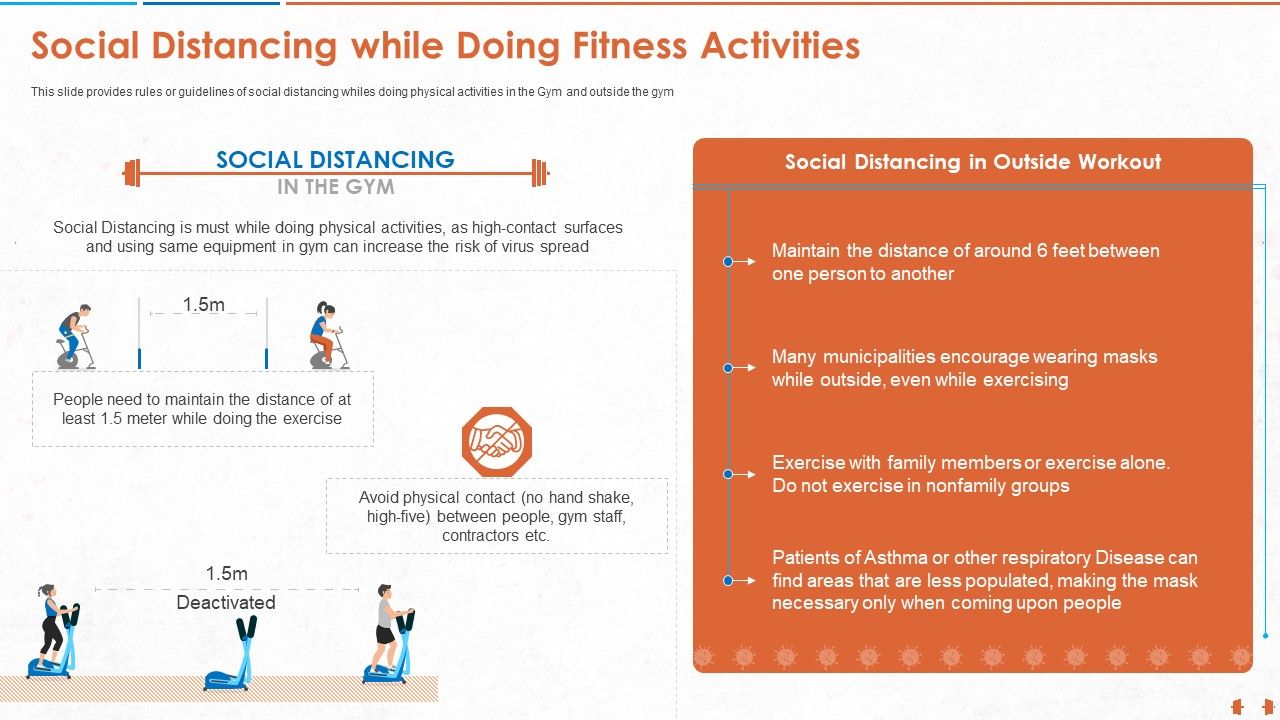 Social Distancing while Doing Fitness Activities

This slide provides rules or guidelines of social distancing whiles doing physical activities in the Gym and outside the gym

SOCIAL DISTANCING
IN THE GYM

Social Distancing is must while doing physical activities, as high-contact surfaces and using same equipment in gym can increase the risk of virus spread

1.5m

People need to maintain the distance of at least 1.5 meter while doing the exercise

Avoid physical contact (no hand shake, high-five) between people, gym staff, contractors etc.

1.5m
Deactivated

Social Distancing in Outside Workout

Maintain the distance of around 6 feet between one person to another

Many municipalities encourage wearing masks while outside, even while exercising

Exercise with family members or exercise alone. Do not exercise in nonfamily groups

Patients of Asthma or other respiratory Disease can find areas that are less populated, making the mask necessary only when coming upon people